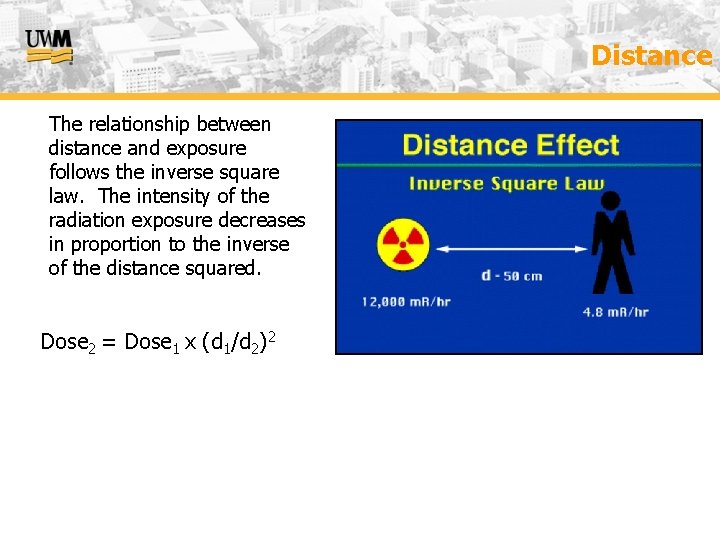 UWM

Distance

The relationship between distance and exposure follows the inverse square law. The intensity of the radiation exposure decreases in proportion to the inverse of the distance squared.

$Dose_2 = Dose_1 \times (d_1/d_2)^2$

Distance Effect

Inverse Square Law

d - 50 cm

12,000 mR/hr

4.8 mR/hr